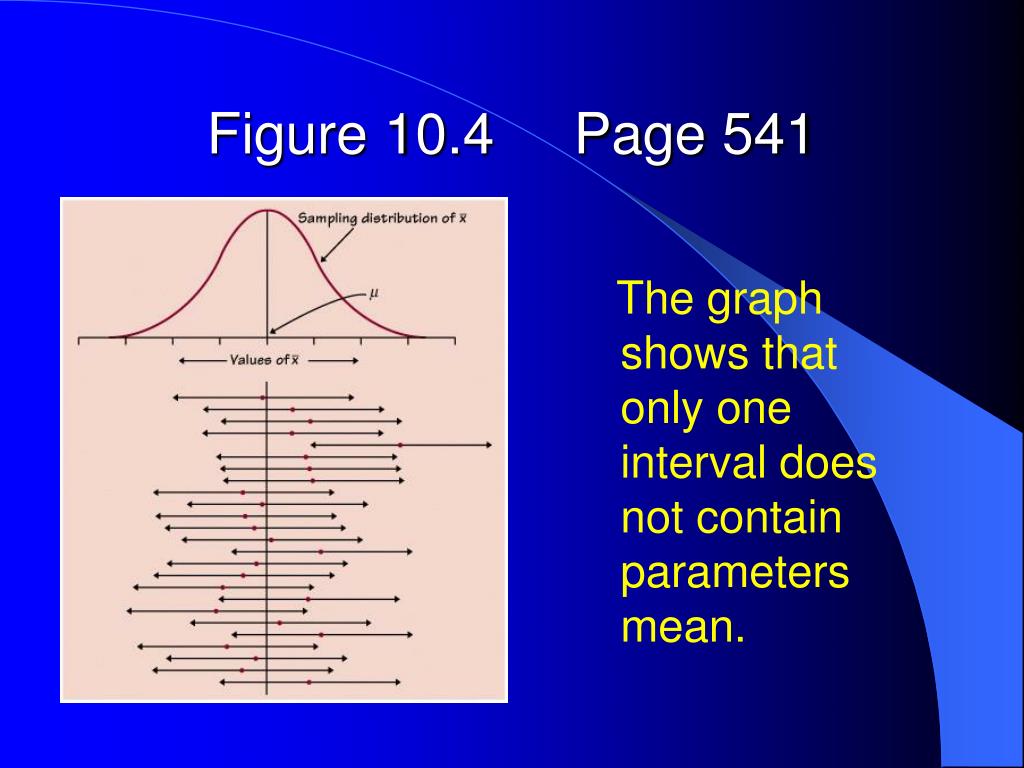 Figure 10.4 Page 541

Sampling distribution of $\bar{x}$

$\mu$

Values of $\bar{x}$

The graph shows that only one interval does not contain parameters mean.